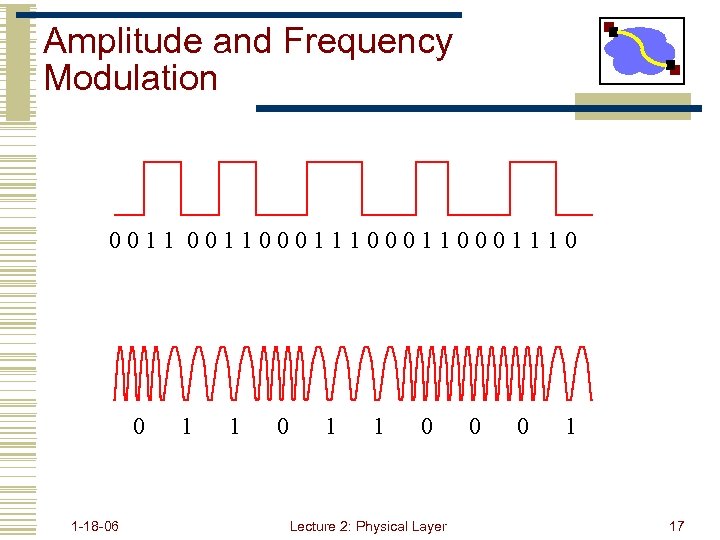 Amplitude and Frequency Modulation

0 0 1 1 0 0 1 1 0 0 0 1 1 1 0 0 0 1 1 0 0 0 1 1 1 0

0 1 1 0 1 1 0 0 0 1

1-18-06

Lecture 2: Physical Layer

17